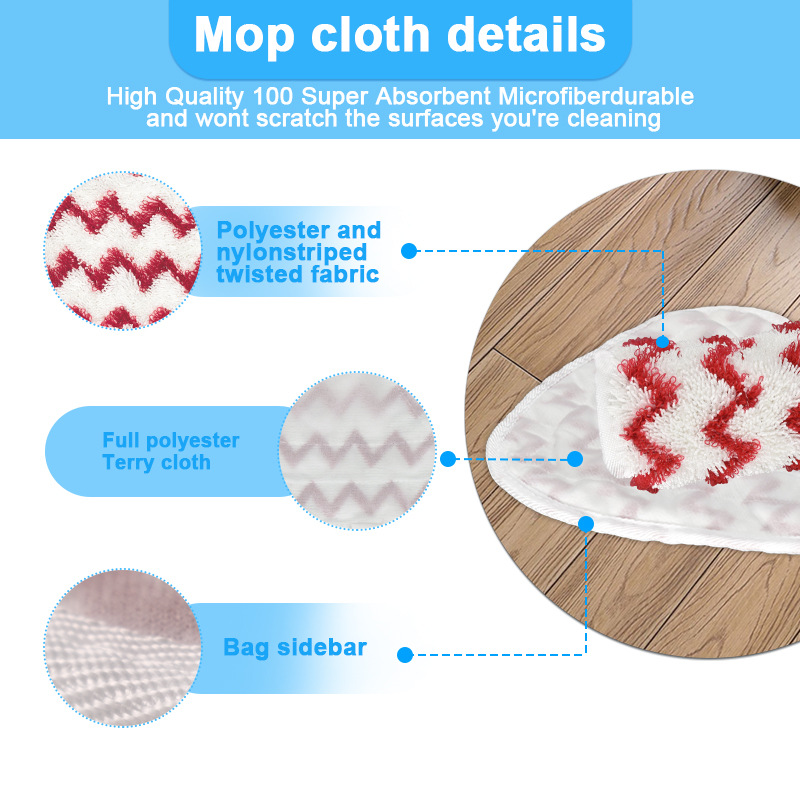 Mop cloth details

High Quality 100 Super Absorbent Microfiberdurable and wont scratch the surfaces you're cleaning

Polyester and nylonstriped twisted fabric

Full polyester Terry cloth

Bag sidebar